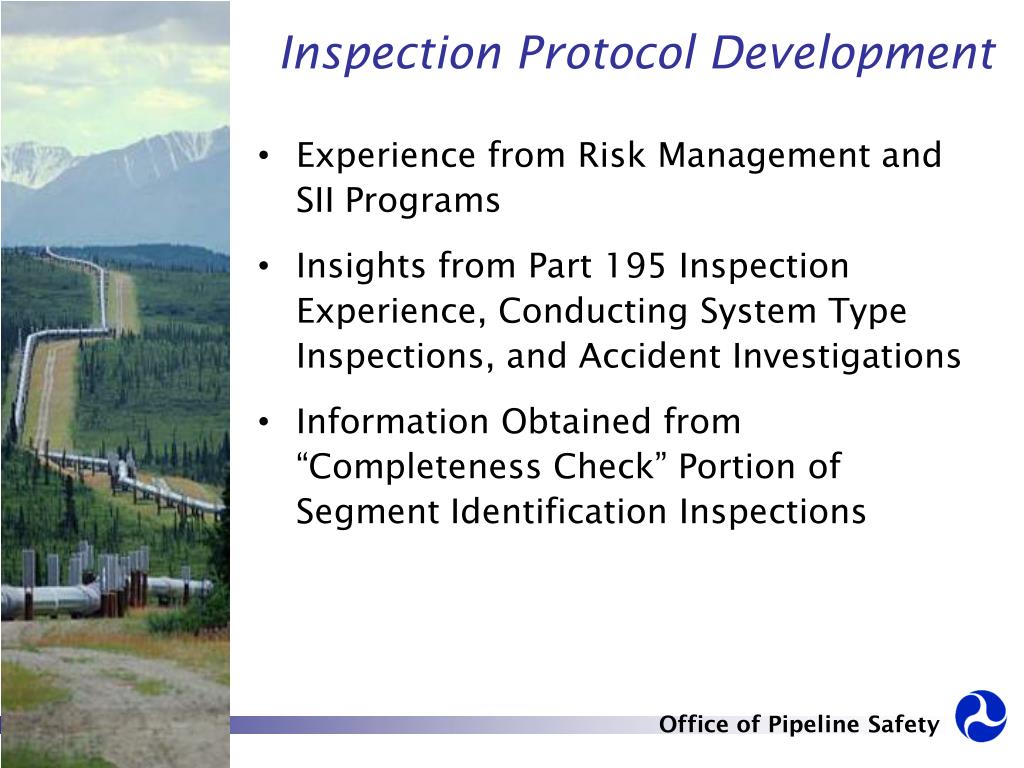 Inspection Protocol Development

• Experience from Risk Management and SII Programs

• Insights from Part 195 Inspection Experience, Conducting System Type Inspections, and Accident Investigations

• Information Obtained from “Completeness Check” Portion of Segment Identification Inspections

Office of Pipeline Safety